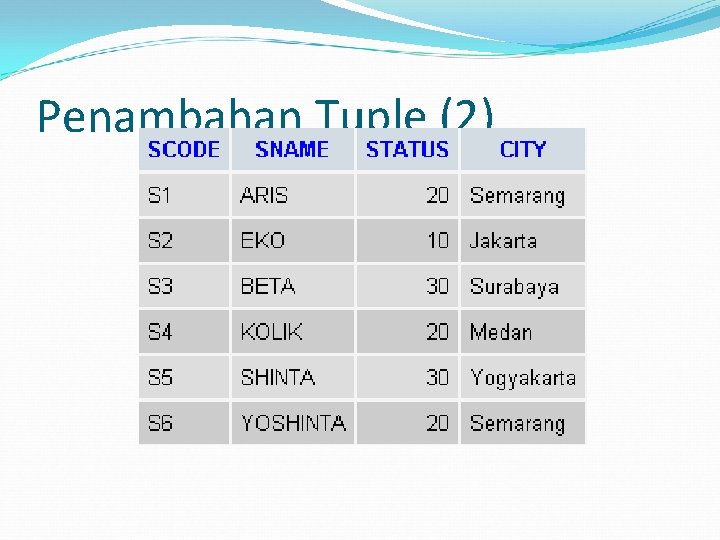 Penambahan Tuple (2)

| SCODE | SNAME | STATUS | CITY |
|---|---|---|---|
| S1 | ARIS | 20 | Semarang |
| S2 | EKO | 10 | Jakarta |
| S3 | BETA | 30 | Surabaya |
| S4 | KOLIK | 20 | Medan |
| S5 | SHINTA | 30 | Yogyakarta |
| S6 | YOSHINTA | 20 | Semarang |